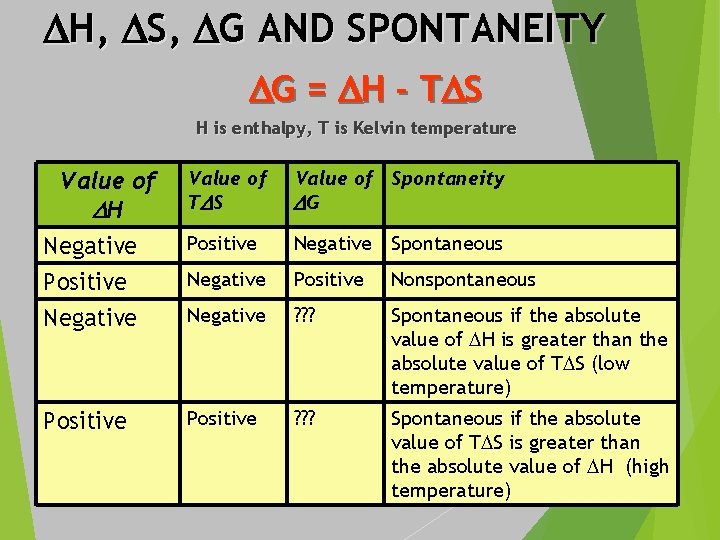 $\Delta H$, $\Delta S$, $\Delta G$ AND SPONTANEITY

$\Delta G = \Delta H - T\Delta S$

H is enthalpy, T is Kelvin temperature

| Value of $\Delta H$ | Value of $T\Delta S$ | Value of $\Delta G$ | Spontaneity |
|---|---|---|---|
| Negative | Positive | Negative | Spontaneous |
| Positive | Negative | Positive | Nonspontaneous |
| Negative | Negative | ??? | Spontaneous if the absolute value of $\Delta H$ is greater than the absolute value of $T\Delta S$ (low temperature) |
| Positive | Positive | ??? | Spontaneous if the absolute value of $T\Delta S$ is greater than the absolute value of $\Delta H$ (high temperature) |